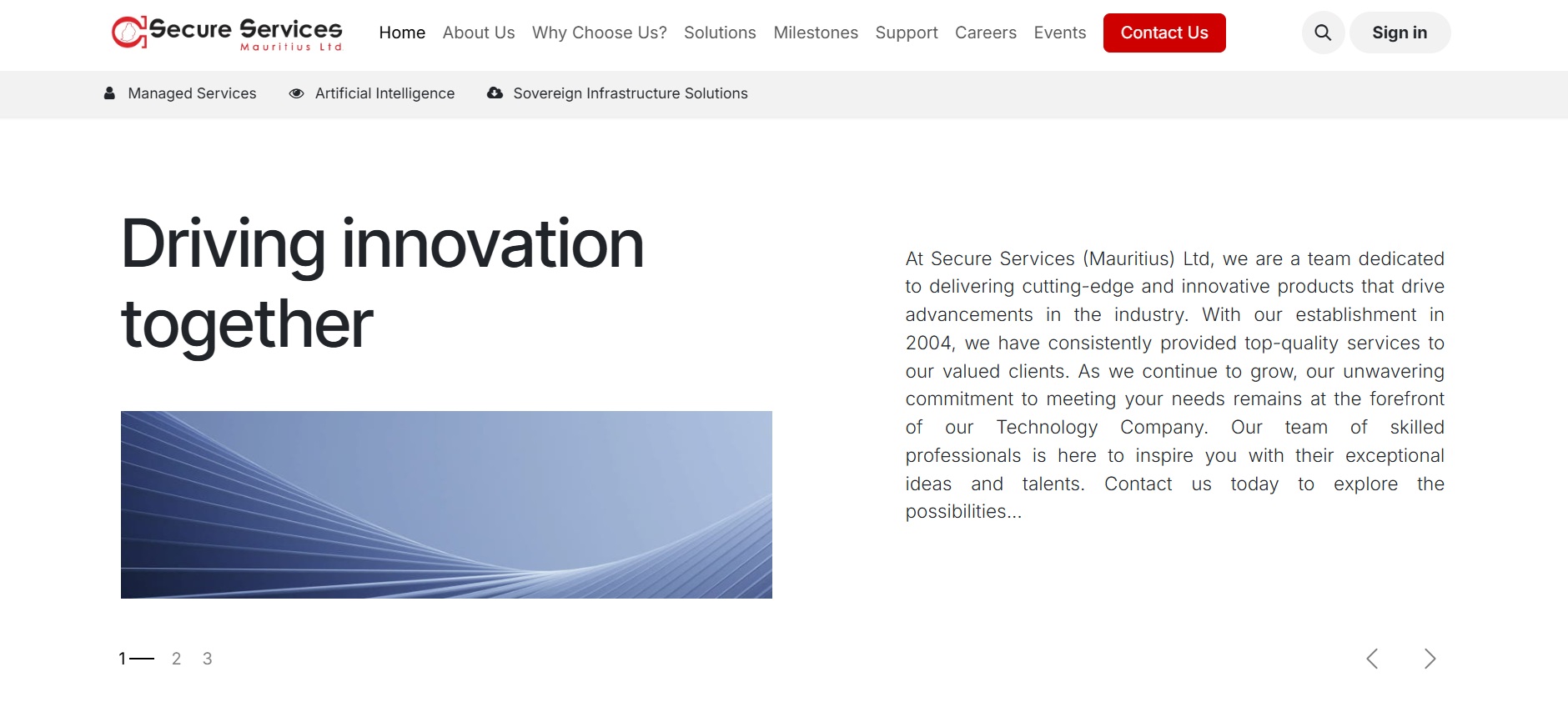 Secure Services
Mauritius Ltd

Home About Us Why Choose Us? Solutions Milestones Support Careers Events Contact Us

Sign in

Managed Services Artificial Intelligence Sovereign Infrastructure Solutions

Driving innovation together

At Secure Services (Mauritius) Ltd, we are a team dedicated to delivering cutting-edge and innovative products that drive advancements in the industry. With our establishment in 2004, we have consistently provided top-quality services to our valued clients. As we continue to grow, our unwavering commitment to meeting your needs remains at the forefront of our Technology Company. Our team of skilled professionals is here to inspire you with their exceptional ideas and talents. Contact us today to explore the possibilities...

1 2 3